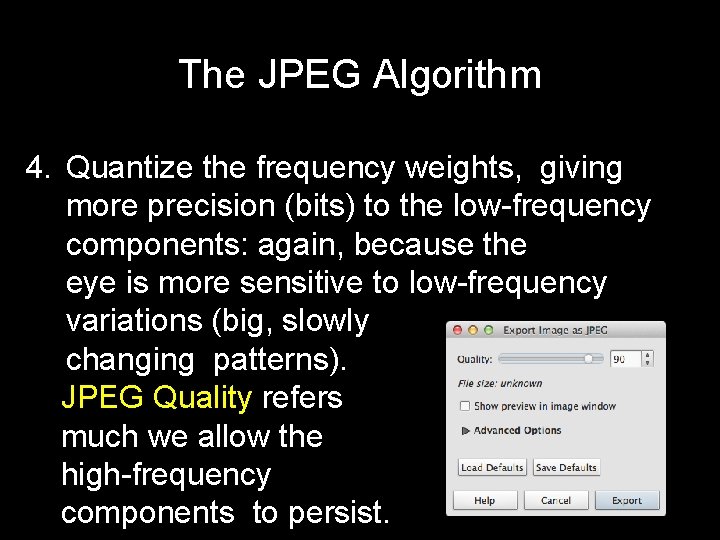 The JPEG Algorithm

4. Quantize the frequency weights, giving more precision (bits) to the low-frequency components: again, because the eye is more sensitive to low-frequency variations (big, slowly changing patterns).

JPEG Quality refers much we allow the high-frequency components to persist.

Export Image as JPEG

Quality: 90

File size: unknown

Show preview in image window

Advanced Options

Load Defaults

Save Defaults

Help

Cancel

Export